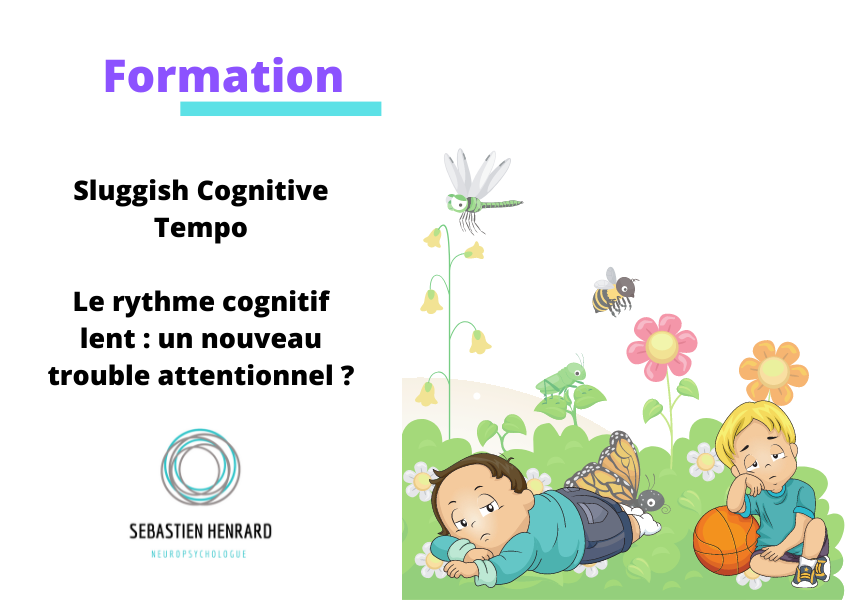 Formation

Sluggish Cognitive Tempo

Le rythme cognitif lent : un nouveau trouble attentionnel ?

SEBASTIEN HENRARD
NEUROPSYCHOLOGUE